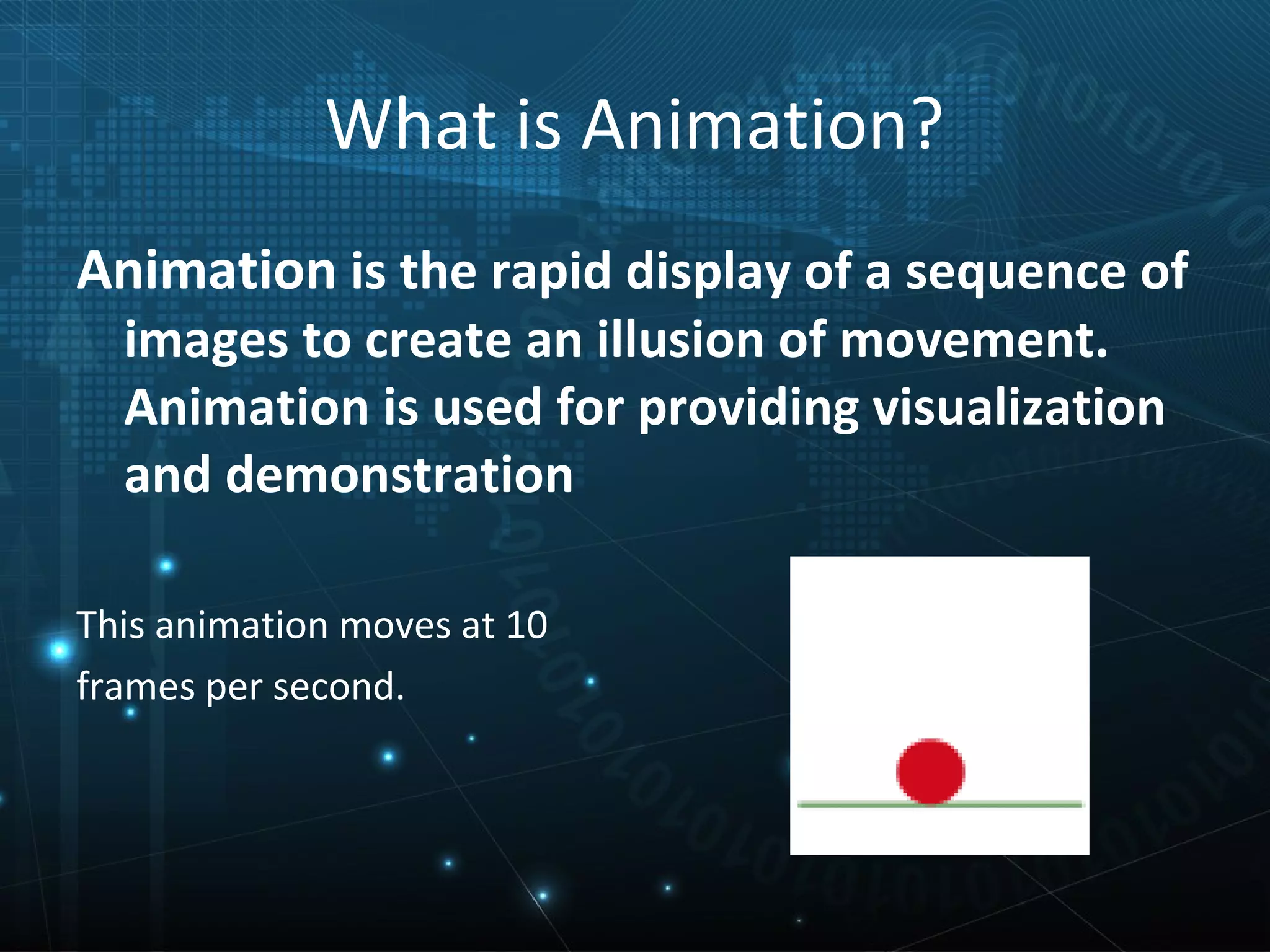 What is Animation?

Animation is the rapid display of a sequence of images to create an illusion of movement. Animation is used for providing visualization and demonstration

This animation moves at 10 frames per second.